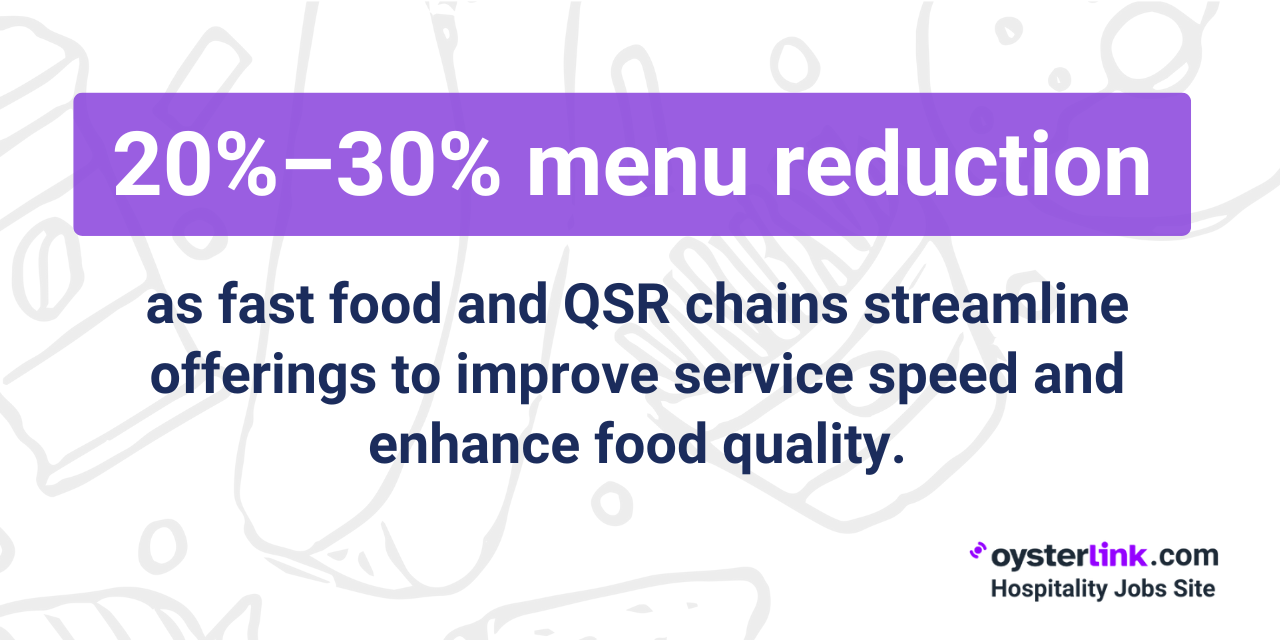 20%–30% menu reduction

as fast food and QSR chains streamline offerings to improve service speed and enhance food quality.

oysterlink.com
Hospitality Jobs Site